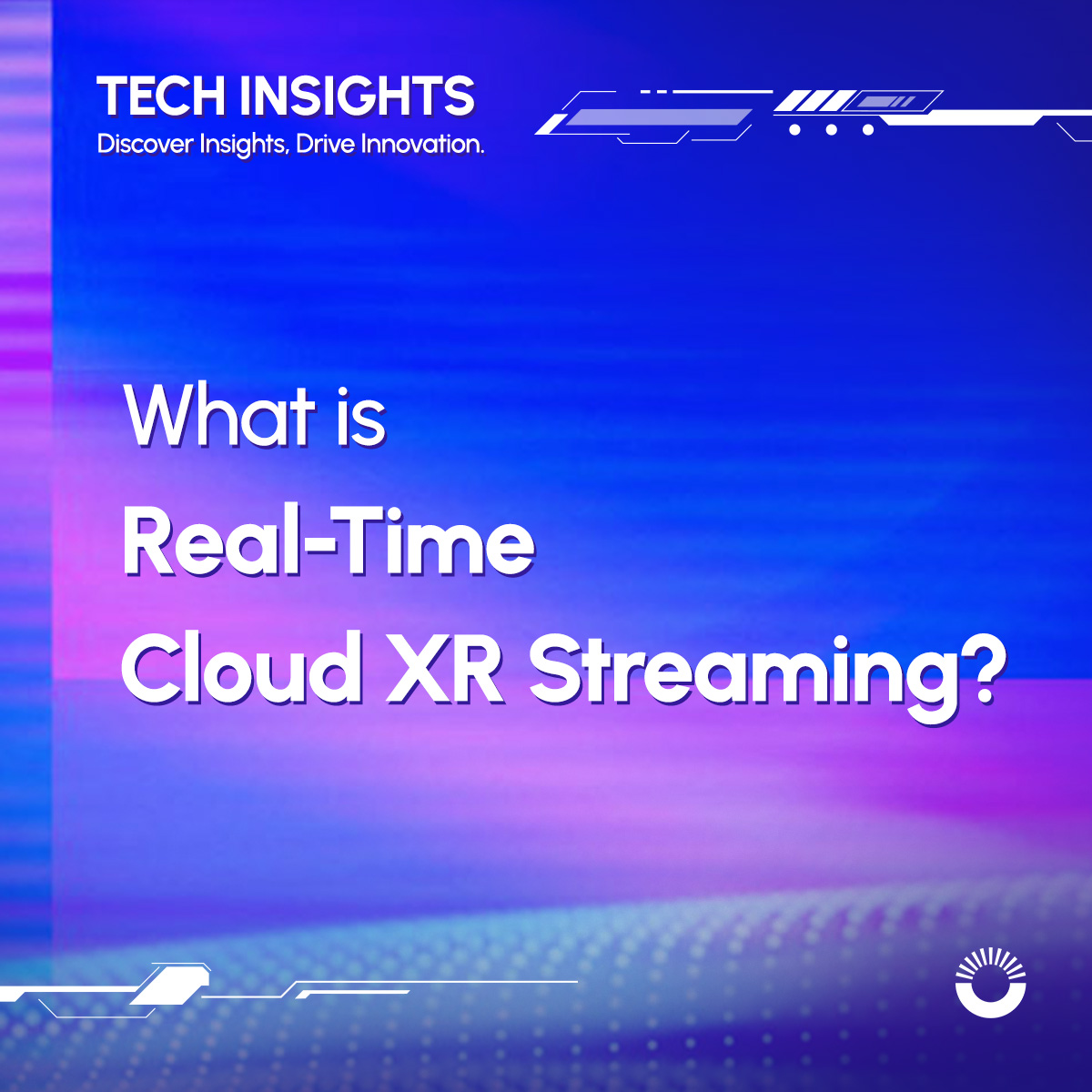 TECH INSIGHTS
Discover Insights, Drive Innovation.

What is
Real-Time
Cloud XR Streaming?